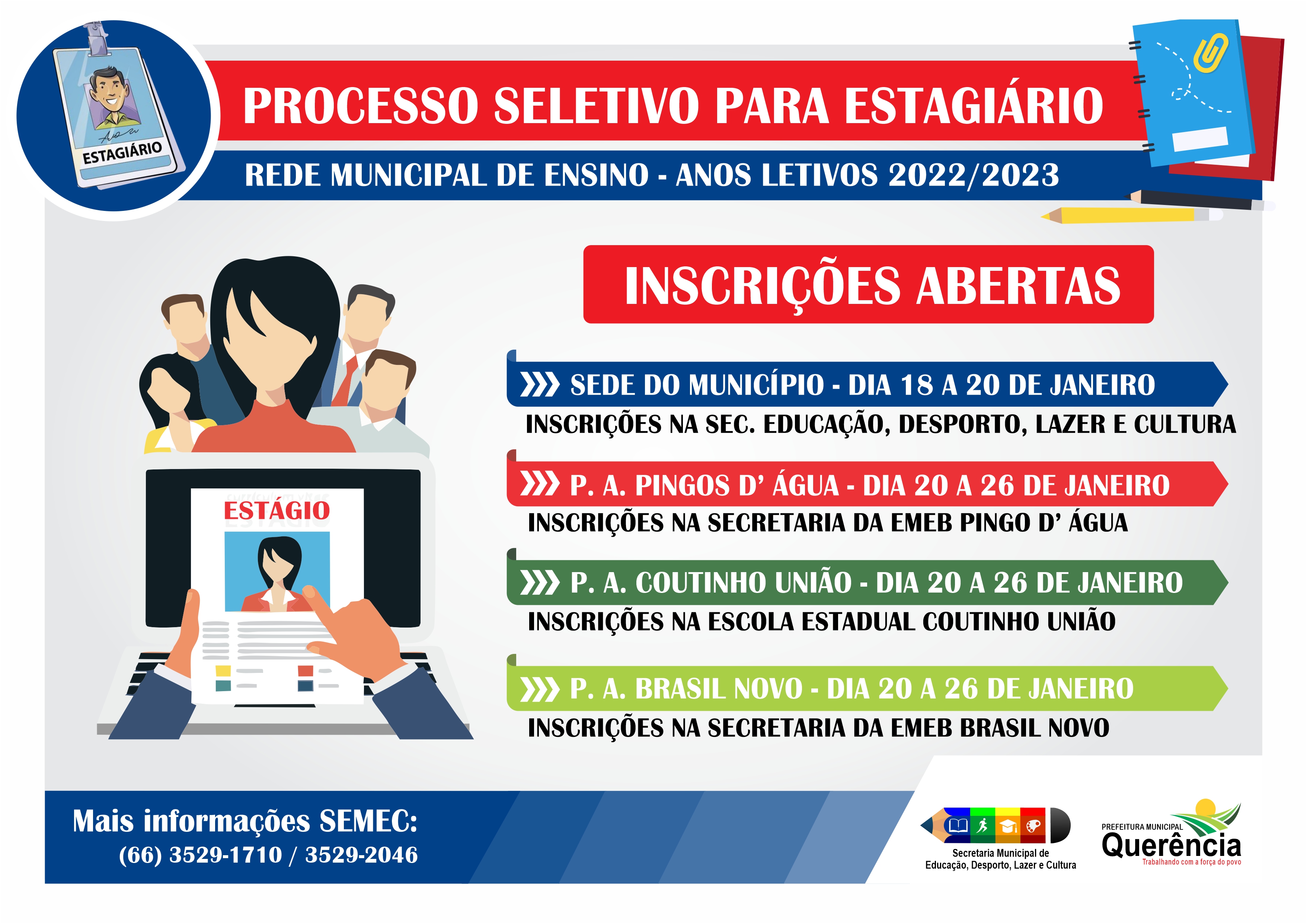 ESTAGIÁRIO

PROCESSO SELETIVO PARA ESTAGIÁRIO

REDE MUNICIPAL DE ENSINO - ANOS LETIVOS 2022/2023

INSCRIÇÕES ABERTAS

ESTÁGIO

SEDE DO MUNICÍPIO - DIA 18 A 20 DE JANEIRO
INSCRIÇÕES NA SEC. EDUCAÇÃO, DESPORTO, LAZER E CULTURA

P. A. PINGOS D' ÁGUA - DIA 20 A 26 DE JANEIRO
INSCRIÇÕES NA SECRETARIA DA EMEB PINGO D' ÁGUA

P. A. COUTINHO UNIÃO - DIA 20 A 26 DE JANEIRO
INSCRIÇÕES NA ESCOLA ESTADUAL COUTINHO UNIÃO

P. A. BRASIL NOVO - DIA 20 A 26 DE JANEIRO
INSCRIÇÕES NA SECRETARIA DA EMEB BRASIL NOVO

Mais informações SEMEC:
(66) 3529-1710 / 3529-2046

Secretaria Municipal de Educação, Desporto, Lazer e Cultura

PREFEITURA MUNICIPAL
Querência
Trabalhando com a força do povo